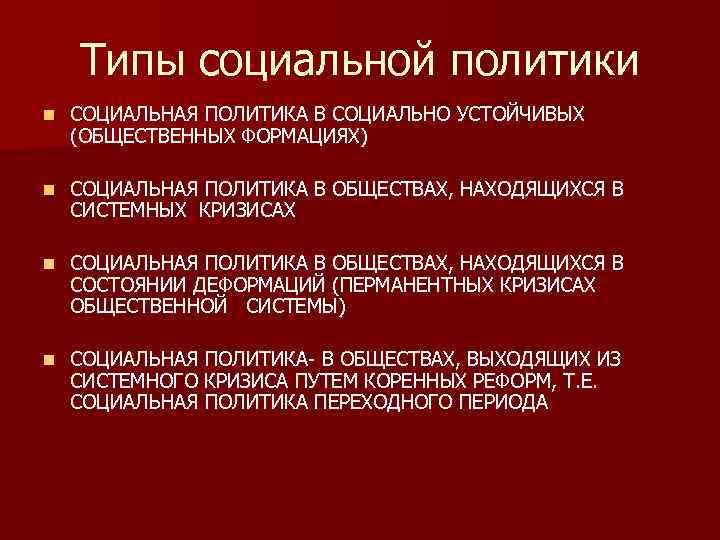 Типы социальной политики

■ СОЦИАЛЬНАЯ ПОЛИТИКА В СОЦИАЛЬНО УСТОЙЧИВЫХ (ОБЩЕСТВЕННЫХ ФОРМАЦИЯХ)

■ СОЦИАЛЬНАЯ ПОЛИТИКА В ОБЩЕСТВАХ, НАХОДЯЩИХСЯ В СИСТЕМНЫХ КРИЗИСАХ

■ СОЦИАЛЬНАЯ ПОЛИТИКА В ОБЩЕСТВАХ, НАХОДЯЩИХСЯ В СОСТОЯНИИ ДЕФОРМАЦИЙ (ПЕРМАНЕНТНЫХ КРИЗИСАХ ОБЩЕСТВЕННОЙ СИСТЕМЫ)

■ СОЦИАЛЬНАЯ ПОЛИТИКА- В ОБЩЕСТВАХ, ВЫХОДЯЩИХ ИЗ СИСТЕМНОГО КРИЗИСА ПУТЕМ КОРЕННЫХ РЕФОРМ, Т.Е. СОЦИАЛЬНАЯ ПОЛИТИКА ПЕРЕХОДНОГО ПЕРИОДА